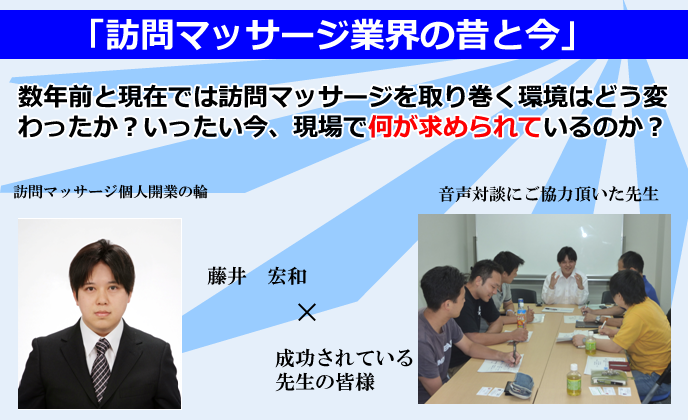 「訪問マッサージ業界の昔と今」

数年前と現在では訪問マッサージを取り巻く環境はどう変わったか？いったい今、現場で何が求められているのか？

訪問マッサージ個人開業の輪

音声対談にご協力頂いた先生

藤井　宏和

×

成功されている先生の皆様